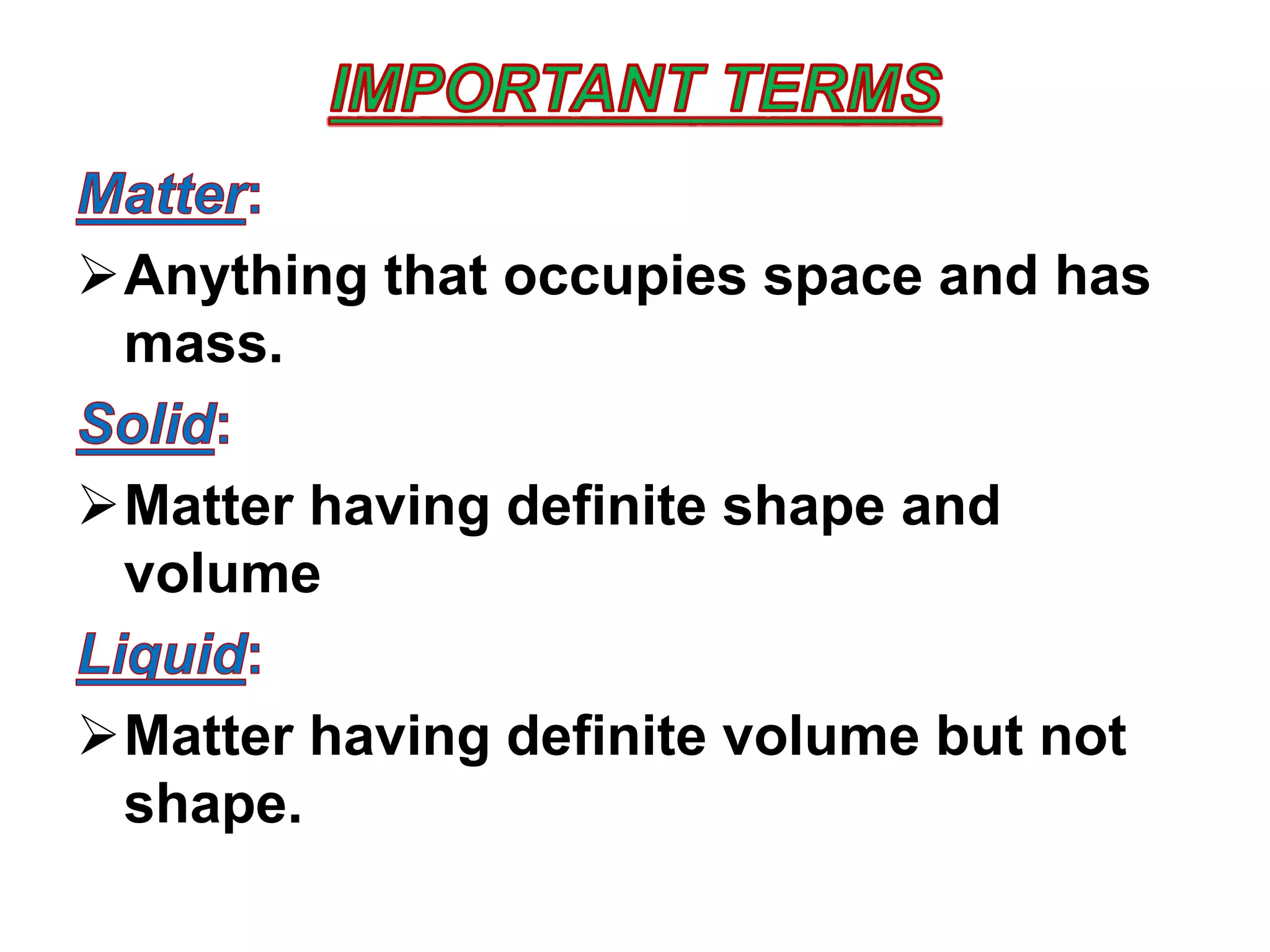 IMPORTANT TERMS

Matter:

➢ Anything that occupies space and has mass.

Solid:

➢ Matter having definite shape and volume

Liquid:

➢ Matter having definite volume but not shape.